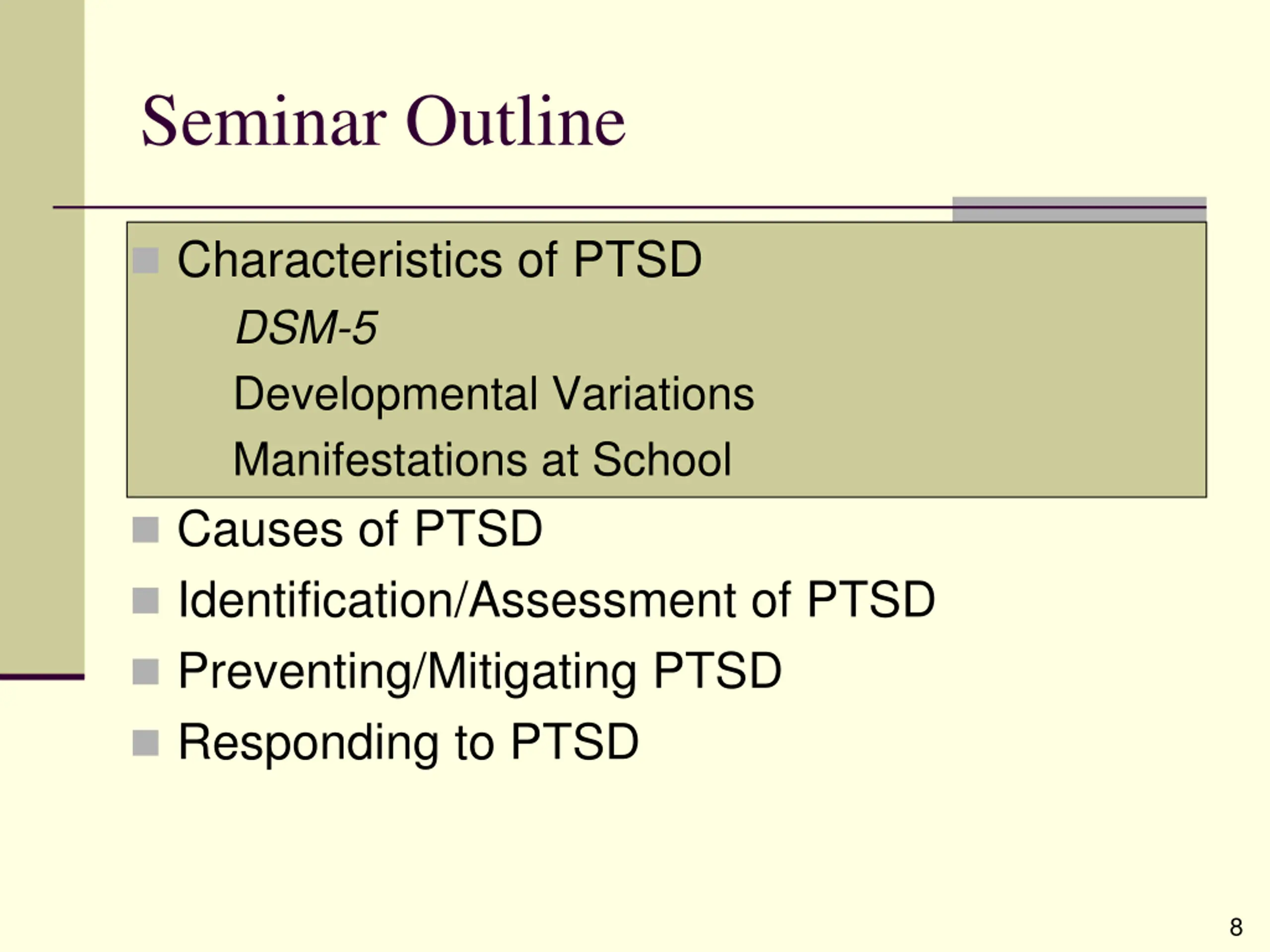 Seminar Outline

Characteristics of PTSD
DSM-5
Developmental Variations
Manifestations at School
Causes of PTSD
Identification/Assessment of PTSD
Preventing/Mitigating PTSD
Responding to PTSD

8